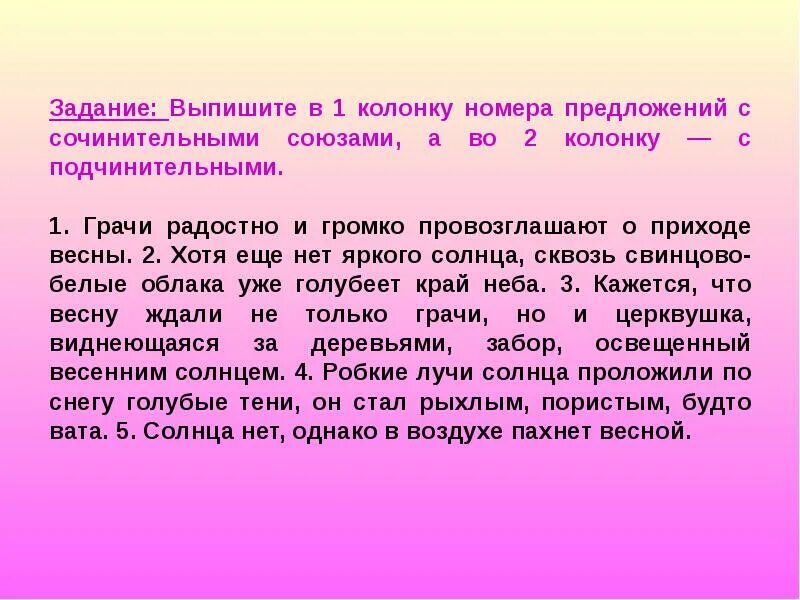 Задание: Выпишите в 1 колонку номера предложений с сочинительными союзами, а во 2 колонку — с подчинительными.

1. Грачи радостно и громко провозглашают о приходе весны. 2. Хотя еще нет яркого солнца, сквозь свинцово-белые облака уже голубеет край неба. 3. Кажется, что весну ждали не только грачи, но и церквушка, виднеющаяся за деревьями, забор, освещенный весенним солнцем. 4. Робкие лучи солнца проложили по снегу голубые тени, он стал рыхлым, пористым, будто вата. 5. Солнца нет, однако в воздухе пахнет весной.